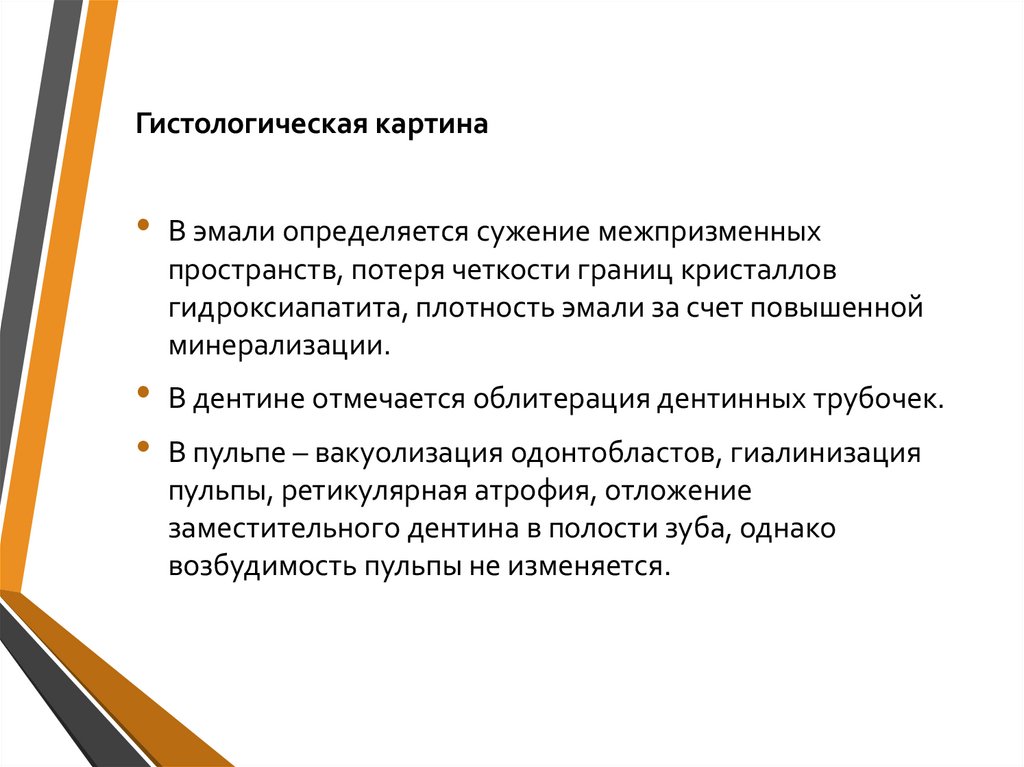 Гистологическая картина

• В эмали определяется сужение межпризменных пространств, потеря четкости границ кристаллов гидроксиапатита, плотность эмали за счет повышенной минерализации.

• В дентине отмечается облитерация дентинных трубочек.

• В пульпе – вакуолизация одонтобластов, гиалинизация пульпы, ретикулярная атрофия, отложение заместительного дентина в полости зуба, однако возбудимость пульпы не изменяется.